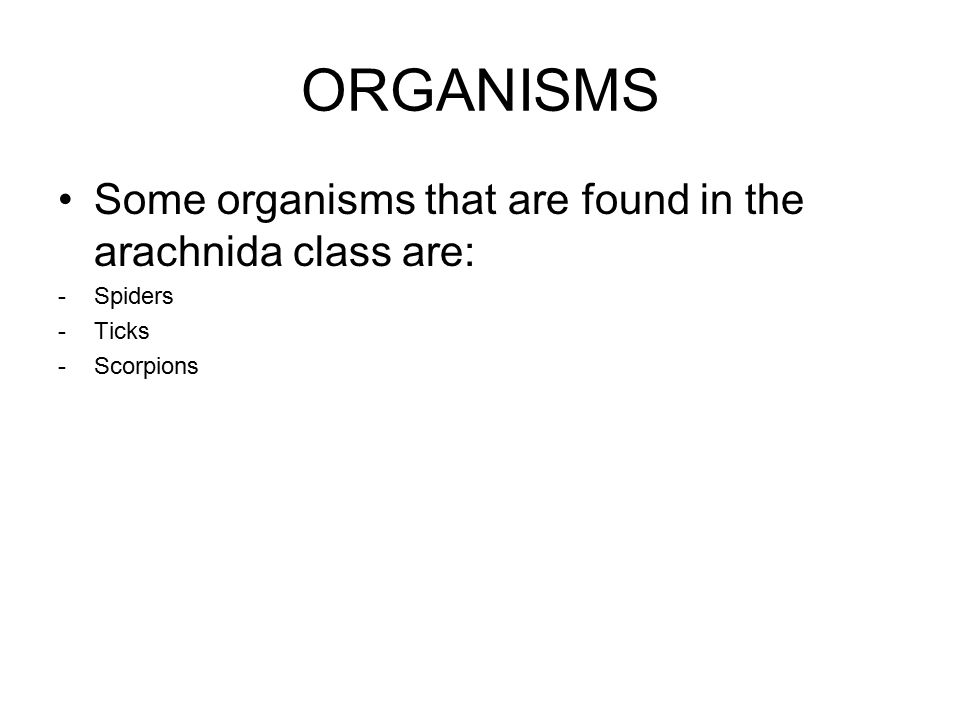 ORGANISMS

• Some organisms that are found in the arachnida class are:
- Spiders
- Ticks
- Scorpions